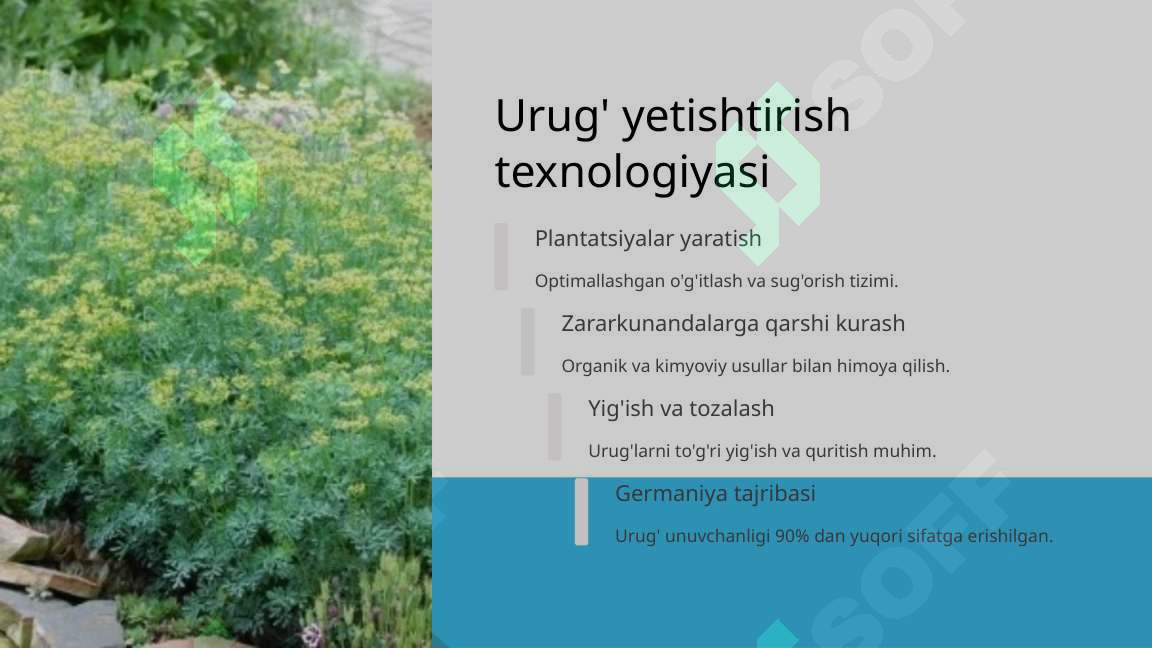 Urug' yetishtirish texnologiyasi

Plantatsiyalar yaratish

Optimallashgan o'g'itlash va sug'orish tizimi.

Zararkunandalarga qarshi kurash

Organik va kimyoviy usullar bilan himoya qilish.

Yig'ish va tozalash

Urug'larni to'g'ri yig'ish va quritish muhim.

Germaniya tajribasi

Urug' unuvchanligi 90% dan yuqori sifatga erishilgan.

SOFF

SOFF